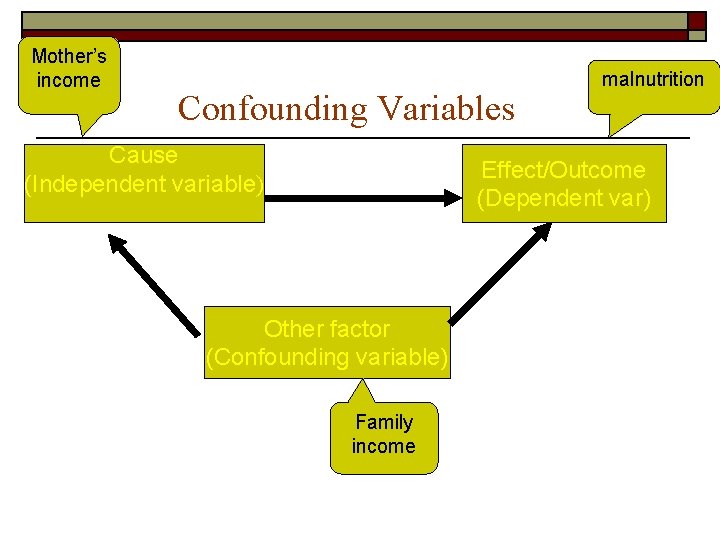 Mother's income

malnutrition

Confounding Variables

Cause
(Independent variable)

Effect/Outcome
(Dependent var)

Other factor
(Confounding variable)

Family income